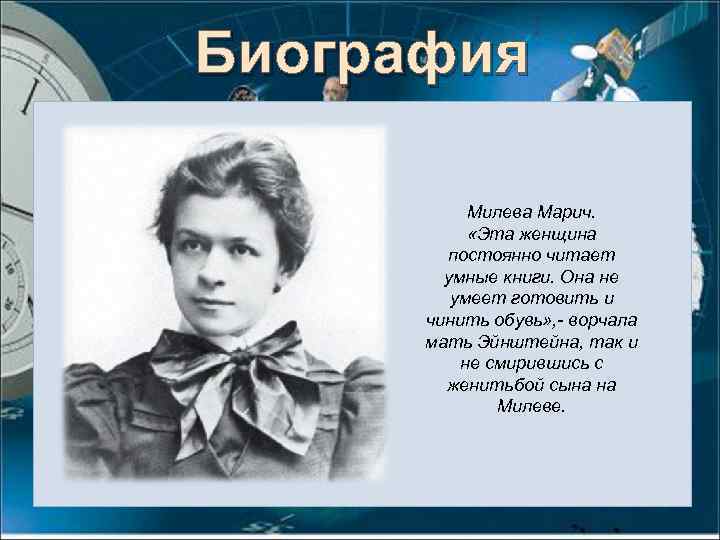 Биография

Милева Марич. «Эта женщина постоянно читает умные книги. Она не умеет готовить и чинить обувь»,- ворчала мать Эйнштейна, так и не смирившись с женитьбой сына на Милеве.